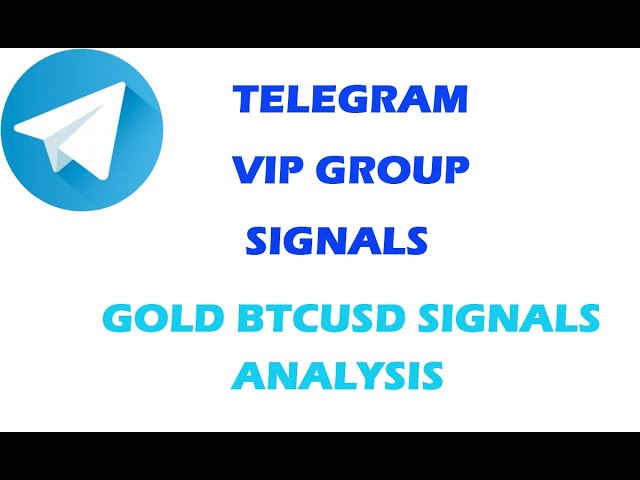 TELEGRAM

VIP GROUP

SIGNALS

GOLD BTCUSD SIGNALS ANALYSIS